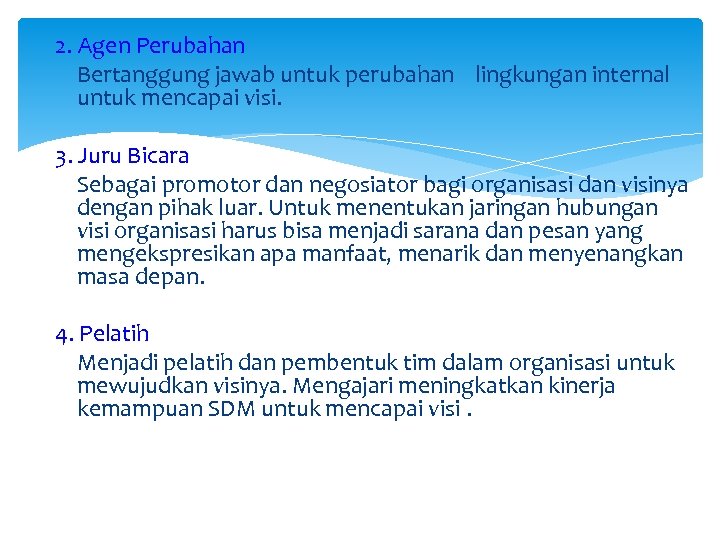 2. Agen Perubahan

Bertanggung jawab untuk perubahan lingkungan internal untuk mencapai visi.

3. Juru Bicara

Sebagai promotor dan negosiator bagi organisasi dan visinya dengan pihak luar. Untuk menentukan jaringan hubungan visi organisasi harus bisa menjadi sarana dan pesan yang mengekspresikan apa manfaat, menarik dan menyenangkan masa depan.

4. Pelatih

Menjadi pelatih dan pembentuk tim dalam organisasi untuk mewujudkan visinya. Mengajari meningkatkan kinerja kemampuan SDM untuk mencapai visi .